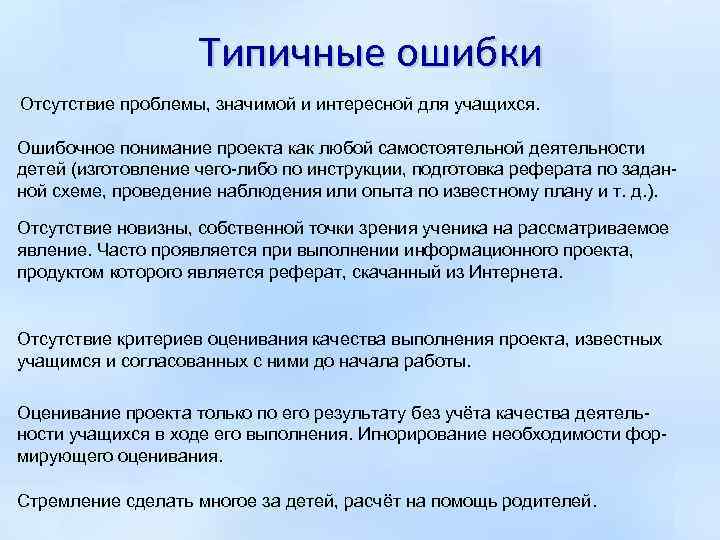 Типичные ошибки

Отсутствие проблемы, значимой и интересной для учащихся.

Ошибочное понимание проекта как любой самостоятельной деятельности детей (изготовление чего-либо по инструкции, подготовка реферата по заданной схеме, проведение наблюдения или опыта по известному плану и т. д.).

Отсутствие новизны, собственной точки зрения ученика на рассматриваемое явление. Часто проявляется при выполнении информационного проекта, продуктом которого является реферат, скачанный из Интернета.

Отсутствие критериев оценивания качества выполнения проекта, известных учащимся и согласованных с ними до начала работы.

Оценивание проекта только по его результату без учёта качества деятельности учащихся в ходе его выполнения. Игнорирование необходимости формирующего оценивания.

Стремление сделать многое за детей, расчёт на помощь родителей.